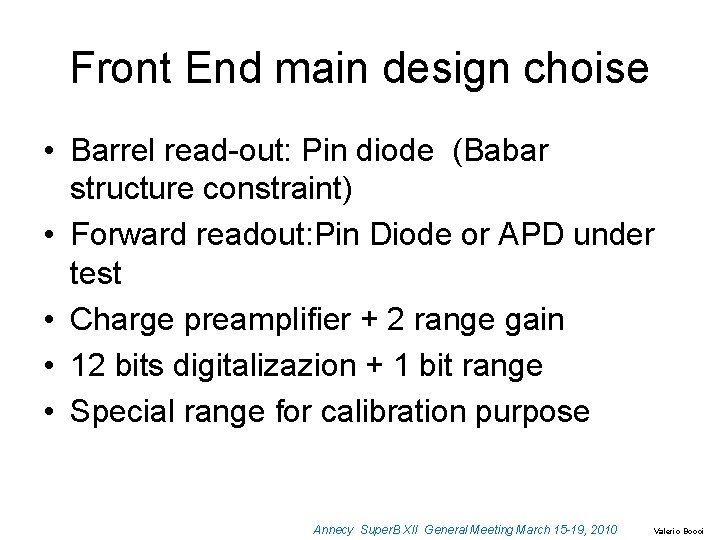 Front End main design choise

• Barrel read-out: Pin diode (Babar structure constraint)
• Forward readout:Pin Diode or APD under test
• Charge preamplifier + 2 range gain
• 12 bits digitalizazion + 1 bit range
• Special range for calibration purpose

Annecy SuperB XII General Meeting March 15-19, 2010

Valerio Bocci